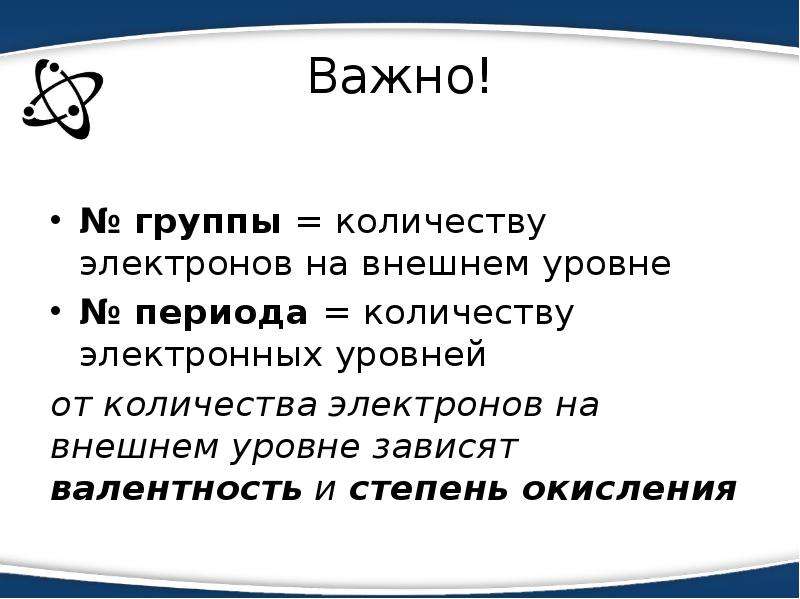 Важно!

• № группы = количеству электронов на внешнем уровне
• № периода = количеству электронных уровней

от количества электронов на внешнем уровне зависят валентность и степень окисления